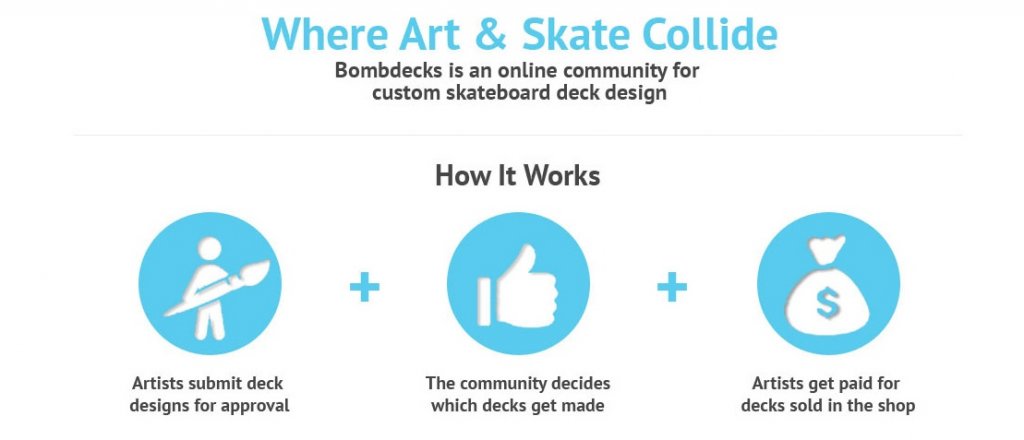 Where Art & Skate Collide

Bombdecks is an online community for custom skateboard deck design

How It Works

+

+

$

Artists submit deck designs for approval

The community decides which decks get made

Artists get paid for decks sold in the shop